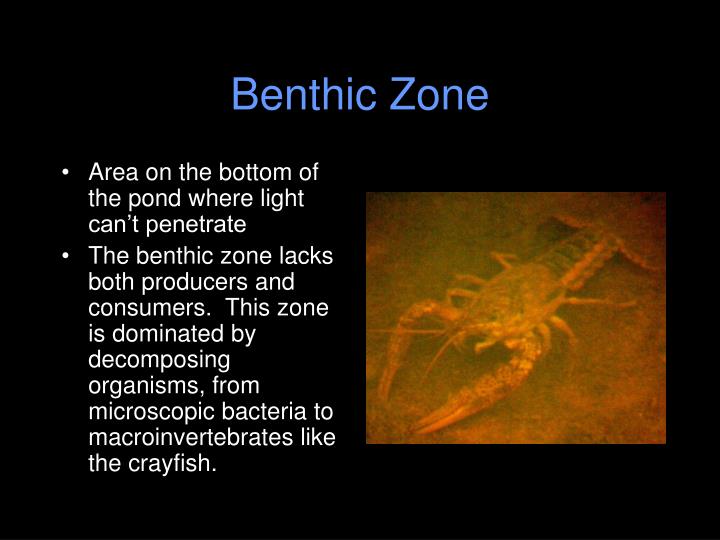 Benthic Zone

• Area on the bottom of the pond where light can't penetrate

• The benthic zone lacks both producers and consumers. This zone is dominated by decomposing organisms, from microscopic bacteria to macroinvertebrates like the crayfish.